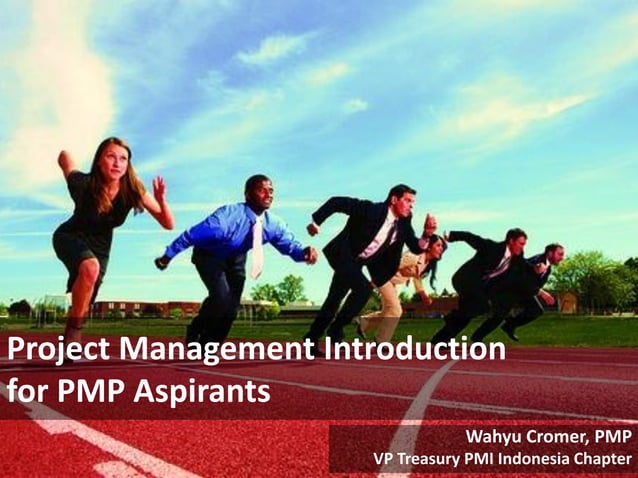 Project Management Introduction for PMP Aspirants

Wahyu Cromer, PMP
VP Treasury PMI Indonesia Chapter